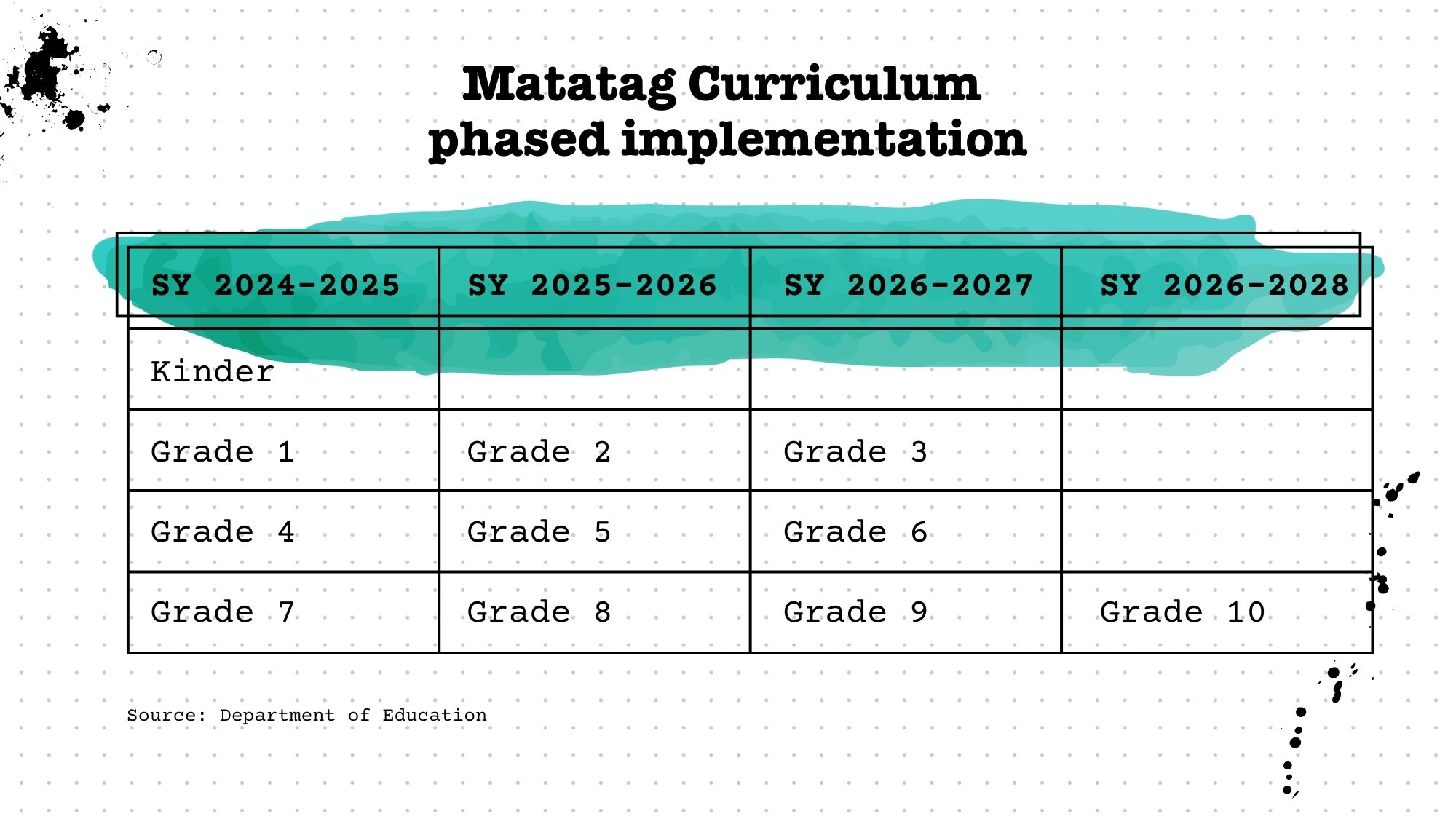 Matatag Curriculum
phased implementation

| SY 2024-2025 | SY 2025-2026 | SY 2026-2027 | SY 2026-2028 |
|---|---|---|---|
| Kinder | | | |
| Grade 1 | Grade 2 | Grade 3 | |
| Grade 4 | Grade 5 | Grade 6 | |
| Grade 7 | Grade 8 | Grade 9 | Grade 10 |

Source: Department of Education